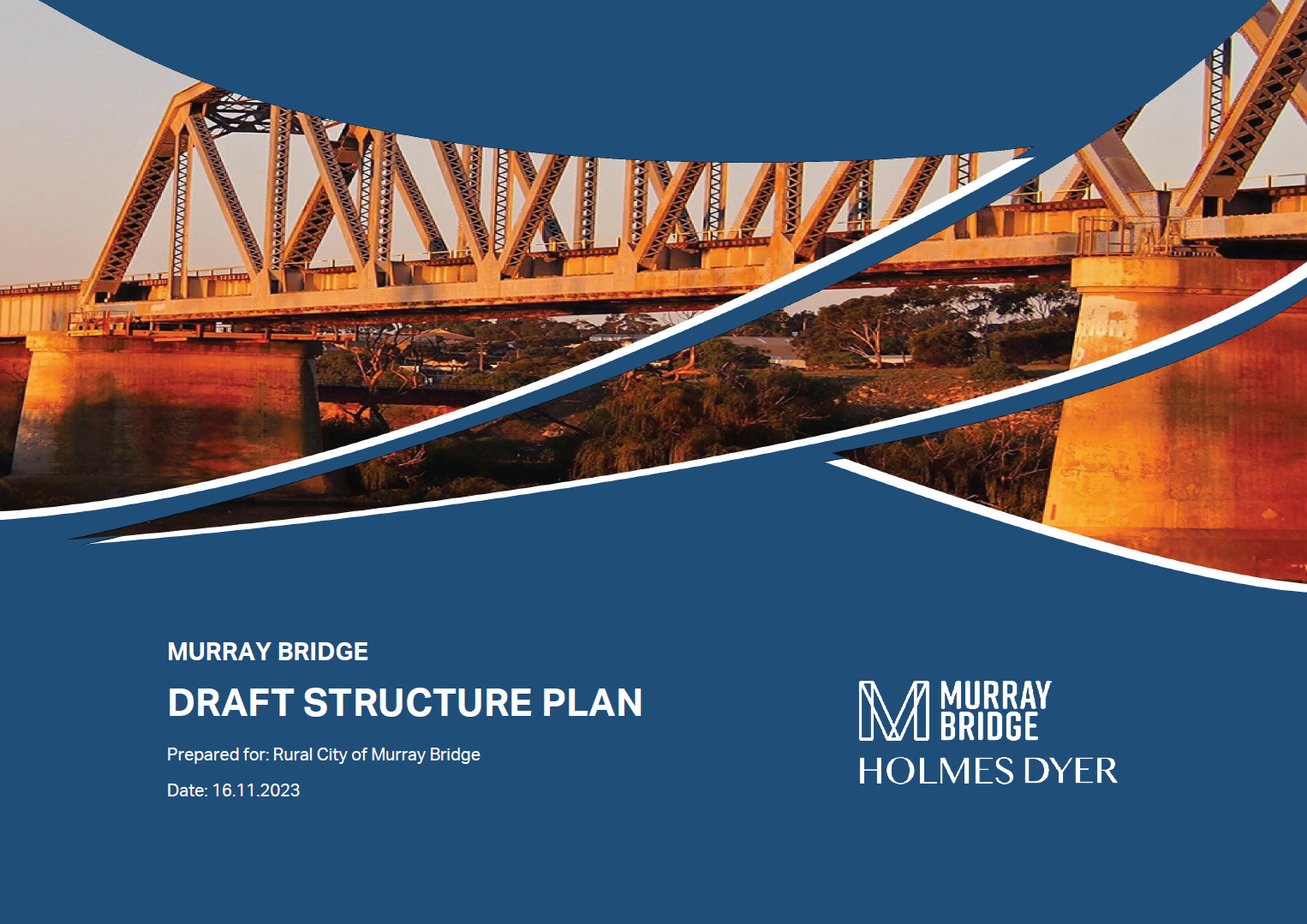 MURRAY BRIDGE

DRAFT STRUCTURE PLAN

Prepared for: Rural City of Murray Bridge

Date: 16.11.2023

MURRAY BRIDGE

HOLMES DYER